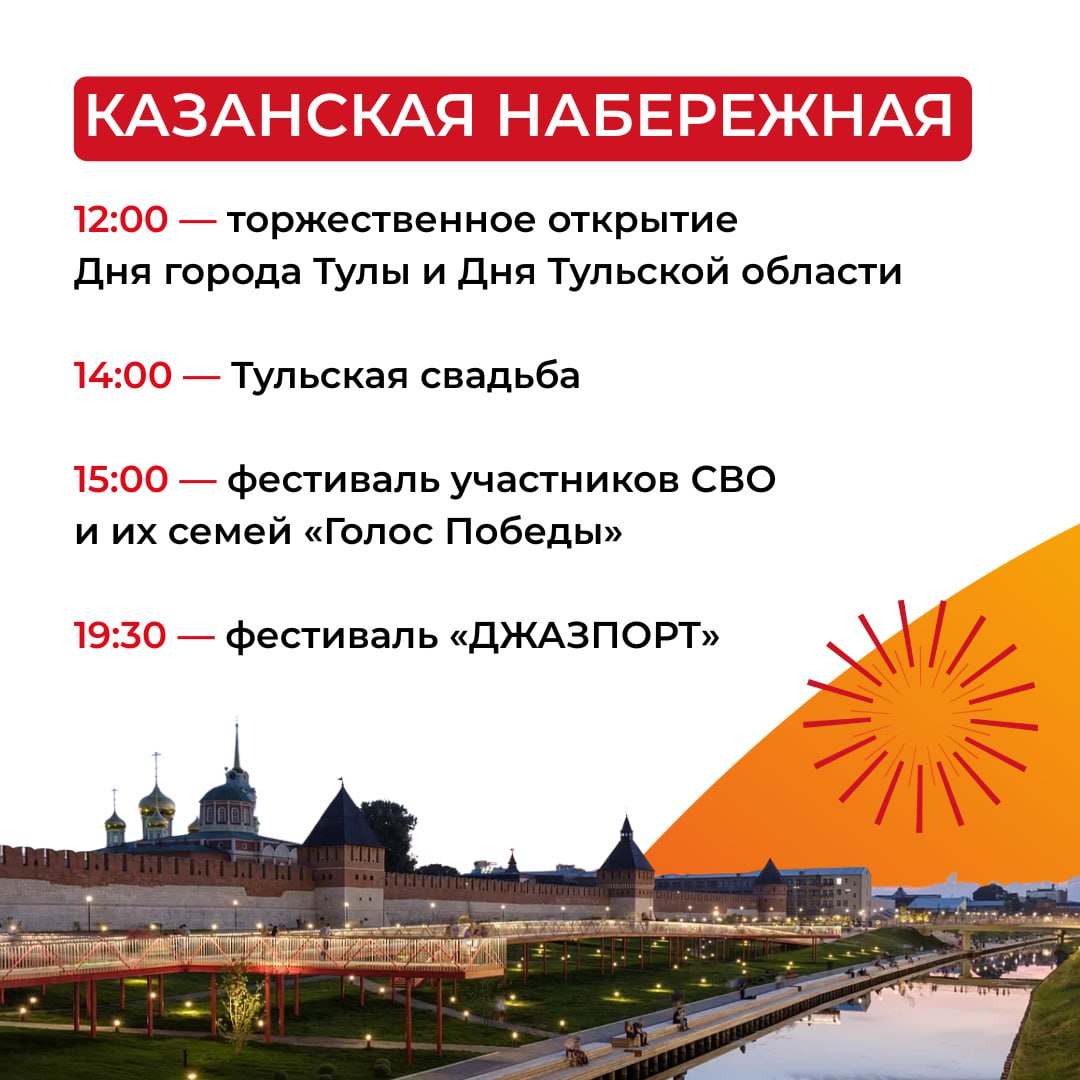 КАЗАНСКАЯ НАБЕРЕЖНАЯ

12:00 — торжественное открытие Дня города Тулы и Дня Тульской области

14:00 — Тульская свадьба

15:00 — фестиваль участников СВО и их семей «Голос Победы»

19:30 — фестиваль «ДЖАЗПОРТ»